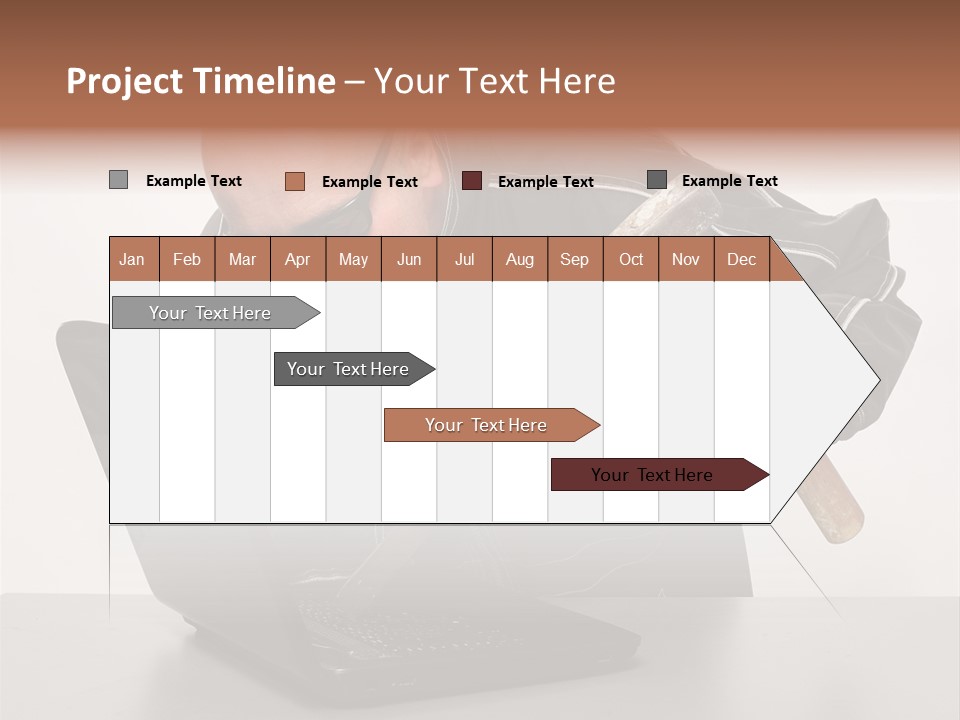 Project Timeline – Your Text Here

Example Text
Example Text
Example Text
Example Text

| Jan | Feb | Mar | Apr | May | Jun | Jul | Aug | Sep | Oct | Nov | Dec |
|---|---|---|---|---|---|---|---|---|---|---|---|

Your Text Here

Your Text Here

Your Text Here

Your Text Here